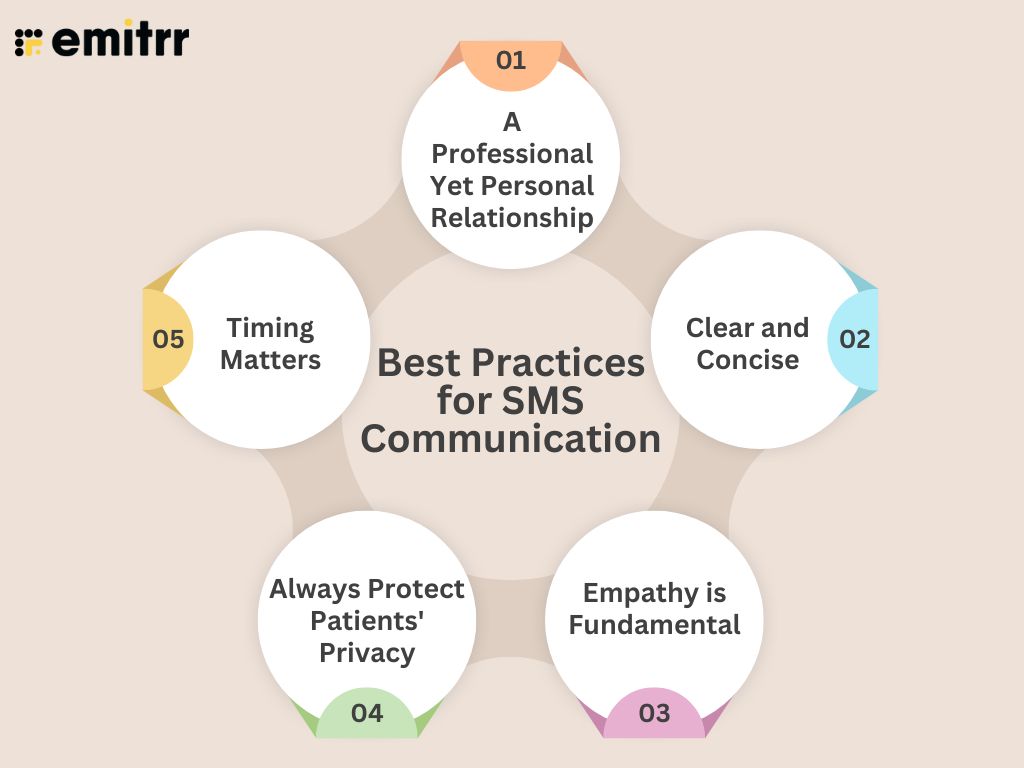 emitrr

Best Practices for SMS Communication

01
A Professional Yet Personal Relationship

02
Clear and Concise

03
Empathy is Fundamental

04
Always Protect Patients' Privacy

05
Timing Matters